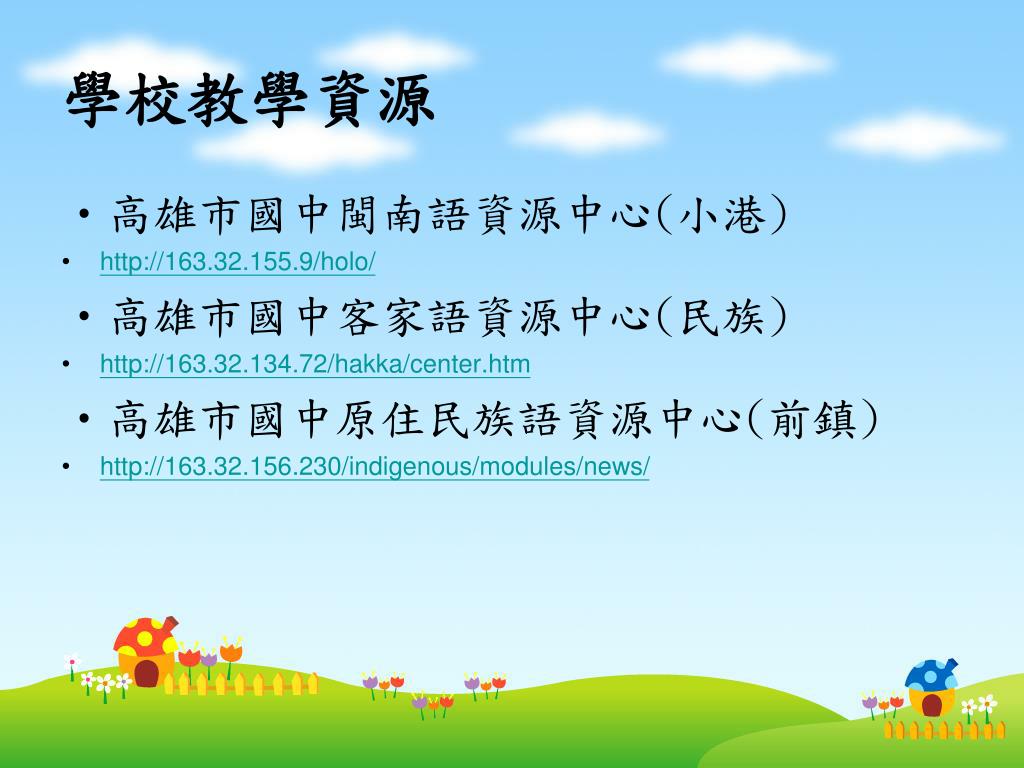 學校教學資源

• 高雄市國中閩南語資源中心(小港)
• http://163.32.155.9/holo/
• 高雄市國中客家語資源中心(民族)
• http://163.32.134.72/hakka/center.htm
• 高雄市國中原住民族語資源中心(前鎮)
• http://163.32.156.230/indigenous/modules/news/